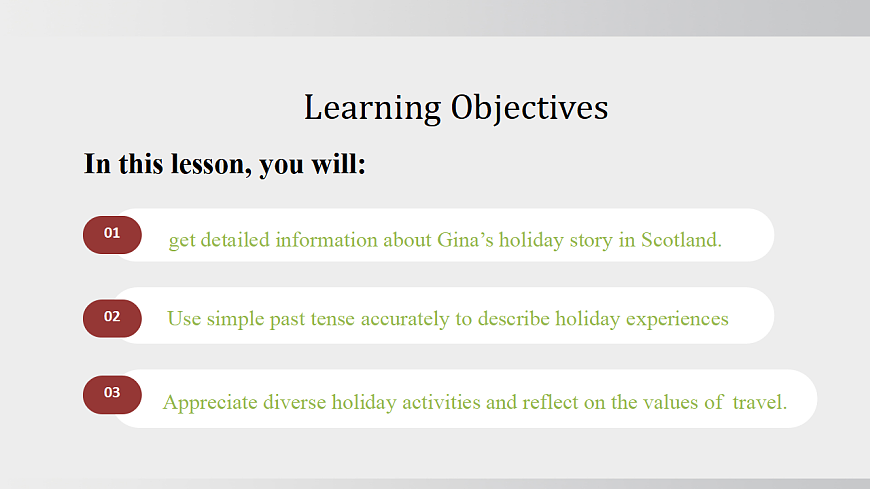 Learning Objectives

In this lesson, you will:

01 get detailed information about Gina’s holiday story in Scotland.

02 Use simple past tense accurately to describe holiday experiences

03 Appreciate diverse holiday activities and reflect on the values of travel.